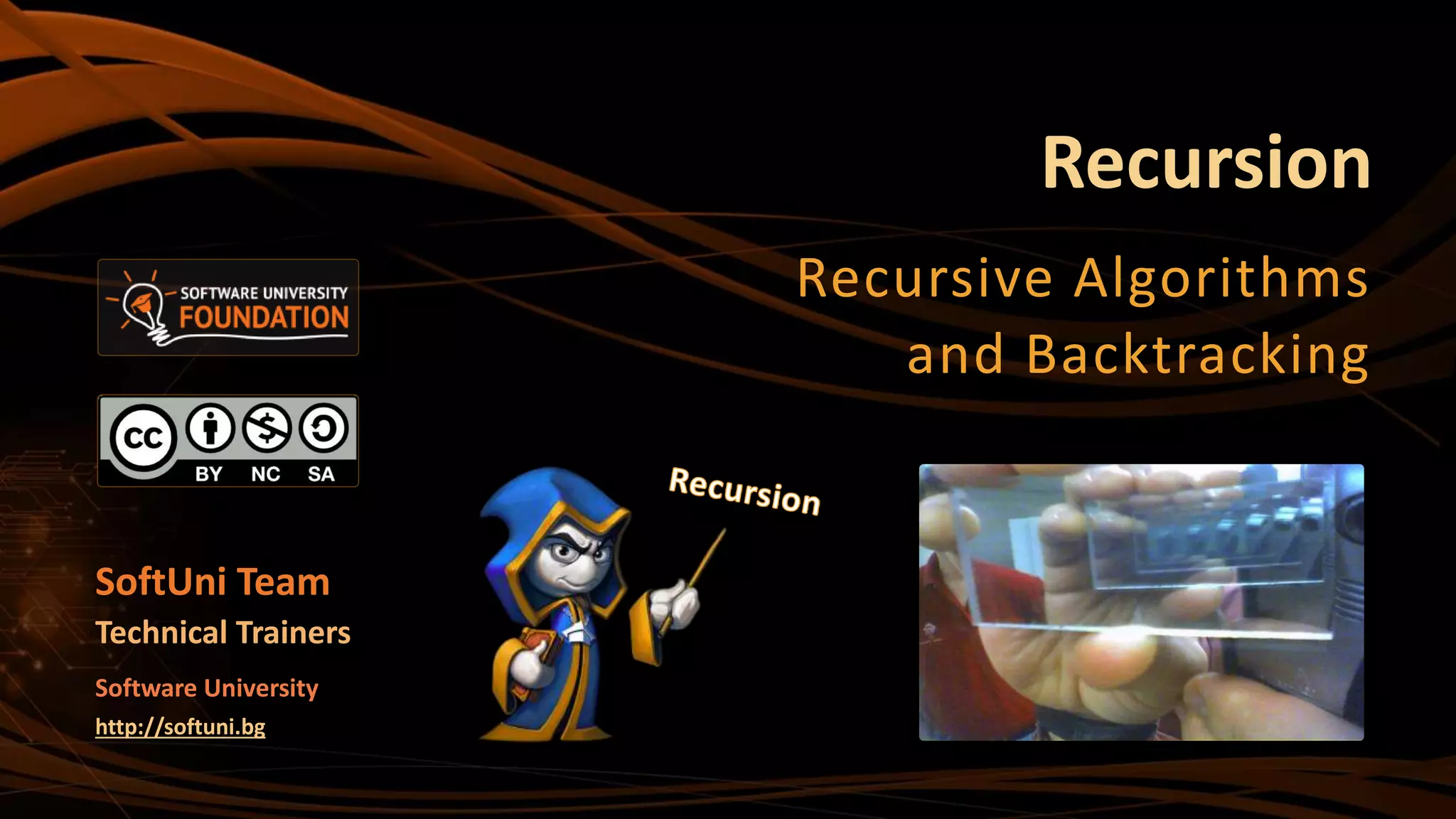 Recursion

Recursive Algorithms and Backtracking

SOFTWARE UNIVERSITY FOUNDATION

CC BY NC SA

Recursion

SoftUni Team
Technical Trainers
Software University
http://softuni.bg